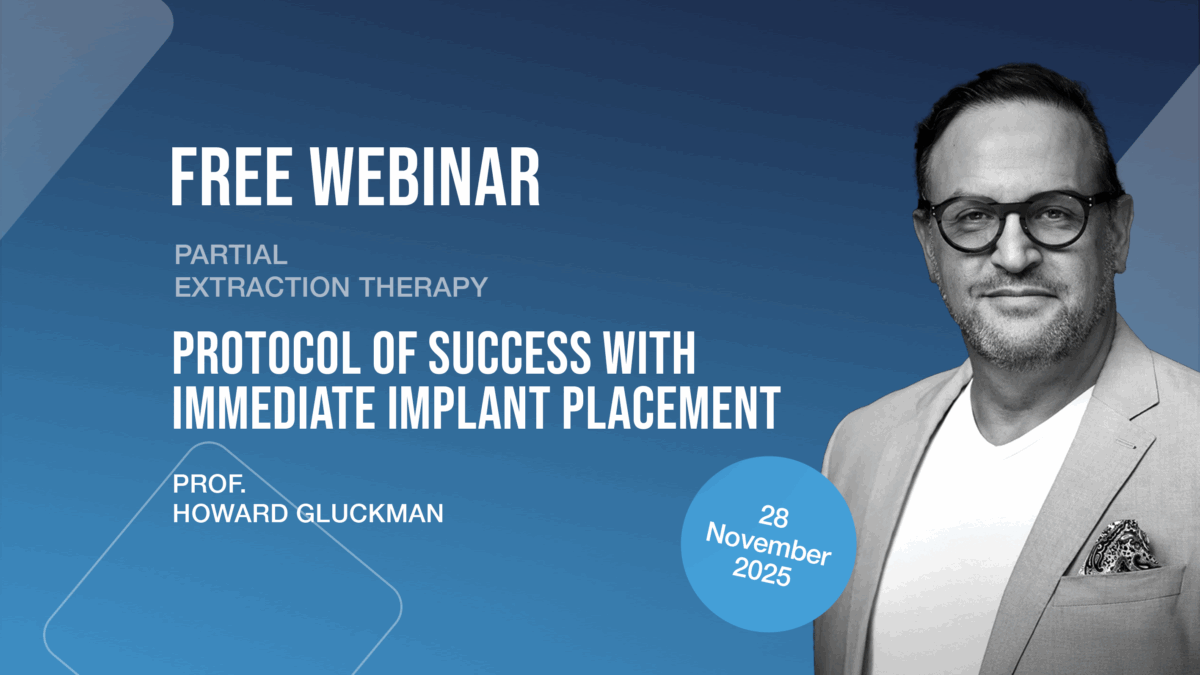 FREE WEBINAR

PARTIAL
EXTRACTION THERAPY

PROTOCOL OF SUCCESS WITH IMMEDIATE IMPLANT PLACEMENT

PROF.
HOWARD GLUCKMAN

28
November
2025